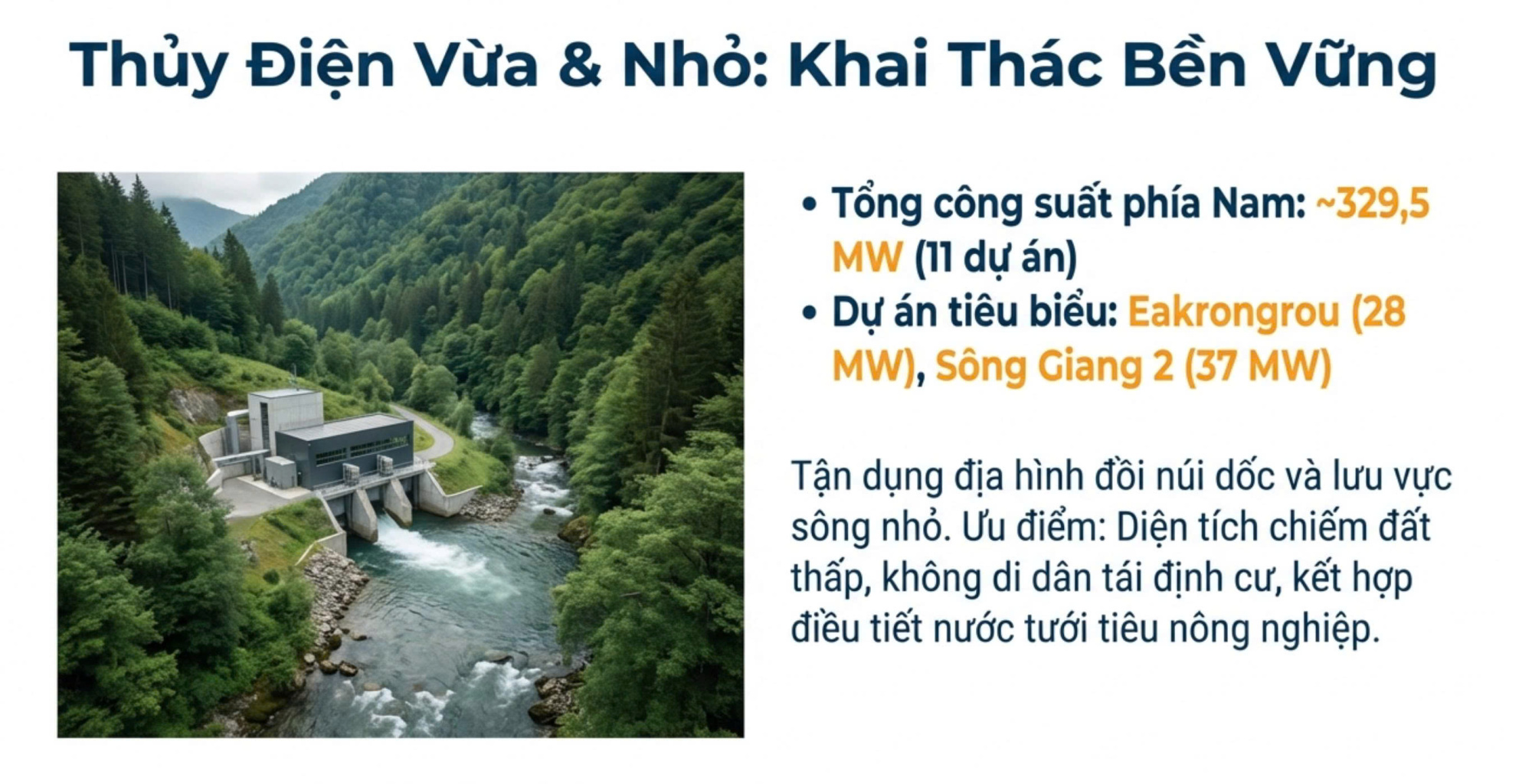 Thủy Điện Vừa & Nhỏ: Khai Thác Bền Vững

• Tổng công suất phía Nam: ~329,5 MW (11 dự án)
• Dự án tiêu biểu: Eakrongrou (28 MW), Sông Giang 2 (37 MW)

Tận dụng địa hình đồi núi dốc và lưu vực sông nhỏ. Ưu điểm: Diện tích chiếm đất thấp, không di dân tái định cư, kết hợp điều tiết nước tưới tiêu nông nghiệp.